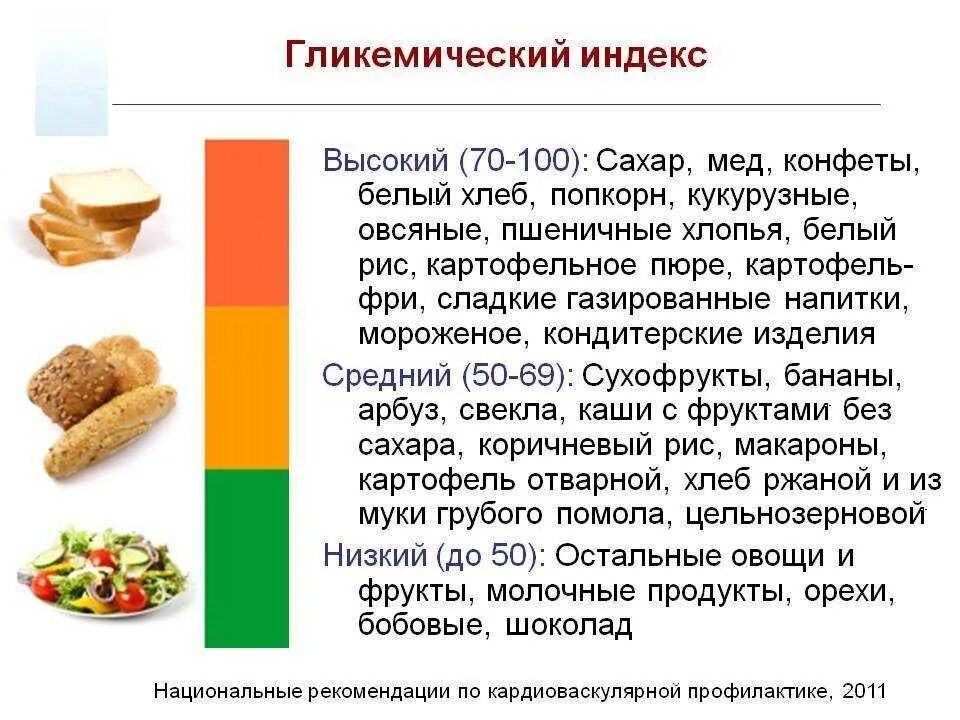 Гликемический индекс

Высокий (70-100): Сахар, мед, конфеты, белый хлеб, попкорн, кукурузные, овсяные, пшеничные хлопья, белый рис, картофельное пюре, картофель-фри, сладкие газированные напитки, мороженое, кондитерские изделия

Средний (50-69): Сухофрукты, бананы, арбуз, свекла, каши с фруктами без сахара, коричневый рис, макароны, картофель отварной, хлеб ржаной и из муки грубого помола, цельнозерновой

Низкий (до 50): Остальные овощи и фрукты, молочные продукты, орехи, бобовые, шоколад

Национальные рекомендации по кардиоваскулярной профилактике, 2011